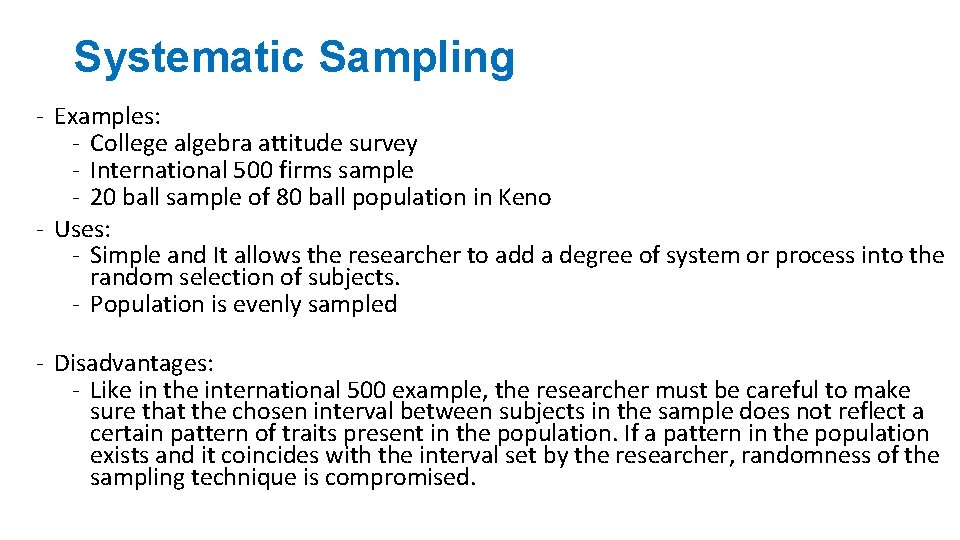 Systematic Sampling

- Examples:
  - College algebra attitude survey
  - International 500 firms sample
  - 20 ball sample of 80 ball population in Keno
- Uses:
  - Simple and It allows the researcher to add a degree of system or process into the random selection of subjects.
  - Population is evenly sampled

- Disadvantages:
  - Like in the international 500 example, the researcher must be careful to make sure that the chosen interval between subjects in the sample does not reflect a certain pattern of traits present in the population. If a pattern in the population exists and it coincides with the interval set by the researcher, randomness of the sampling technique is compromised.